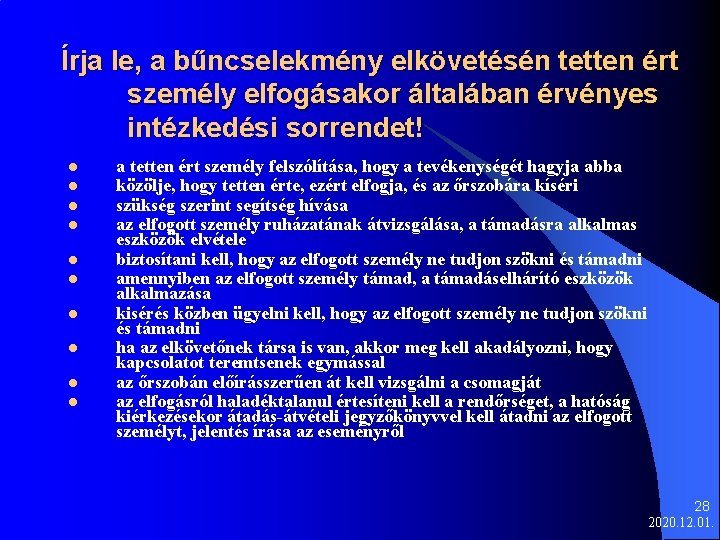 Írja le, a bűncselekmény elkövetésén tetten ért személy elfogásakor általában érvényes intézkedési sorrendet!

- a tetten ért személy felszólítása, hogy a tevékenységét hagyja abba
- közölje, hogy tetten érte, ezért elfogja, és az őrszobára kíséri
- szükség szerint segítség hívása
- az elfogott személy ruházatának átvizsgálása, a támadásra alkalmas eszközök elvétele
- biztosítani kell, hogy az elfogott személy ne tudjon szökni és támadni
- amennyiben az elfogott személy támad, a támadáselhárító eszközök alkalmazása
- kisérés közben ügyelni kell, hogy az elfogott személy ne tudjon szökni és támadni
- ha az elkövetőnek társa is van, akkor meg kell akadályozni, hogy kapcsolatot teremtsenek egymással
- az őrszobán előírásszerűen át kell vizsgálni a csomagját
- az elfogásról haladéktalanul értesíteni kell a rendőrséget, a hatóság kiérkezésekor átadás-átvételi jegyzőkönyvvel kell átadni az elfogott személyt, jelentés írása az eseményről

28
2020.12.01.